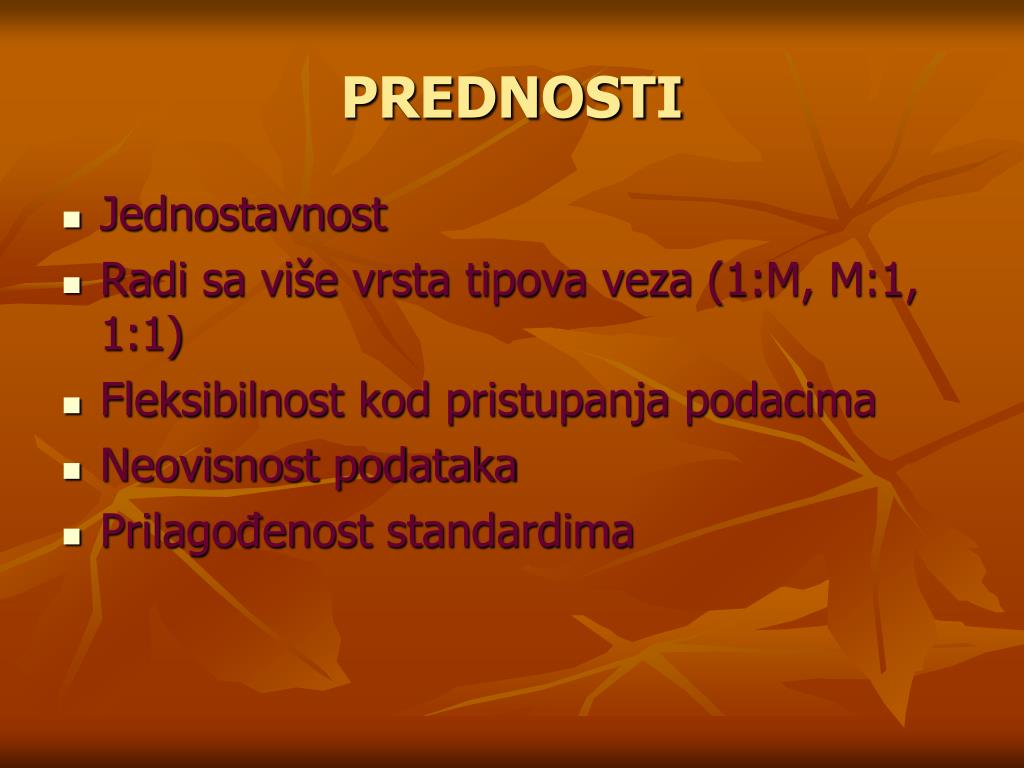 PREDNOSTI

- Jednostavnost
- Radi sa više vrsta tipova veza (1:M, M:1, 1:1)
- Fleksibilnost kod pristupanja podacima
- Neovisnost podataka
- Prilagođenost standardima